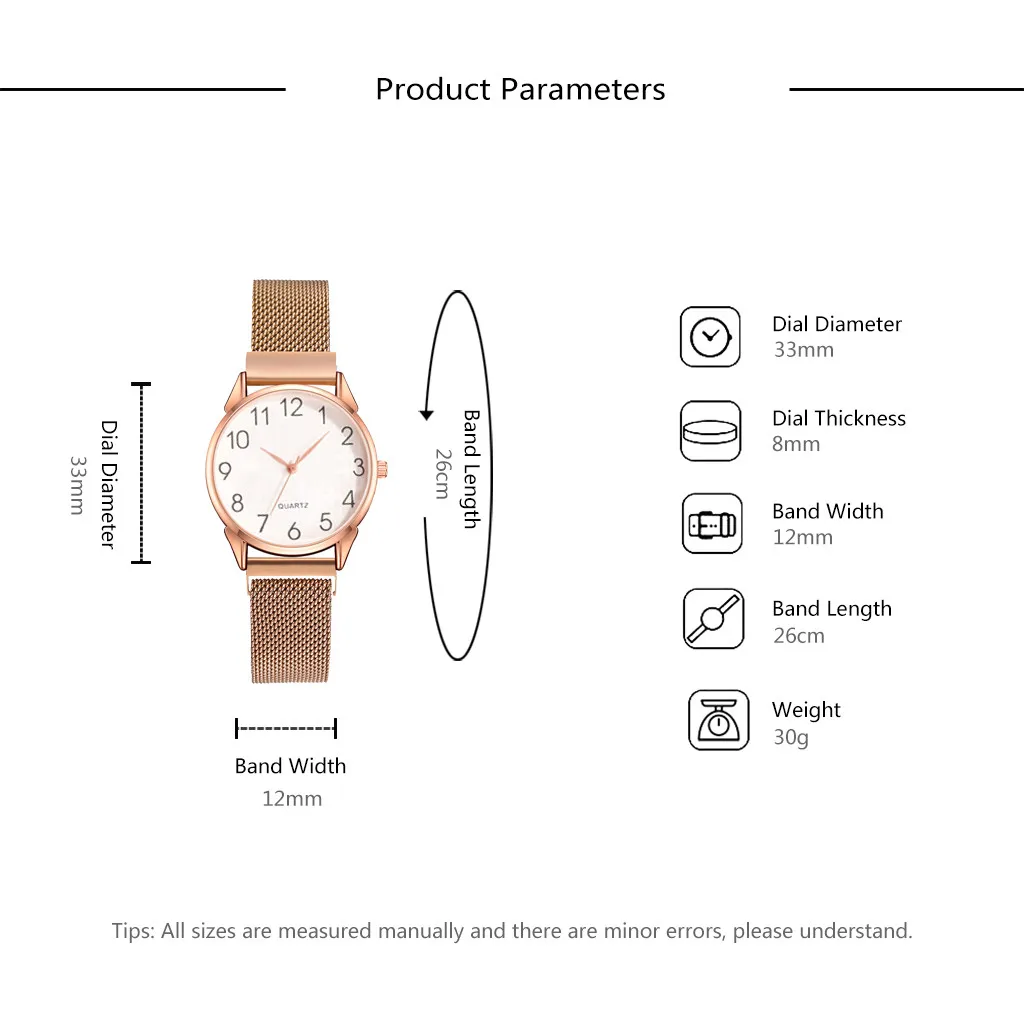 Product Parameters

Dial Diameter
33mm

12
1
2
3
4
5
6
7
8
9
10
11
QUARTZ

Band Length
26cm

Band Width
12mm

Dial Diameter
33mm

Dial Thickness
8mm

Band Width
12mm

Band Length
26cm

Weight
30g

Tips: All sizes are measured manually and there are minor errors, please understand.